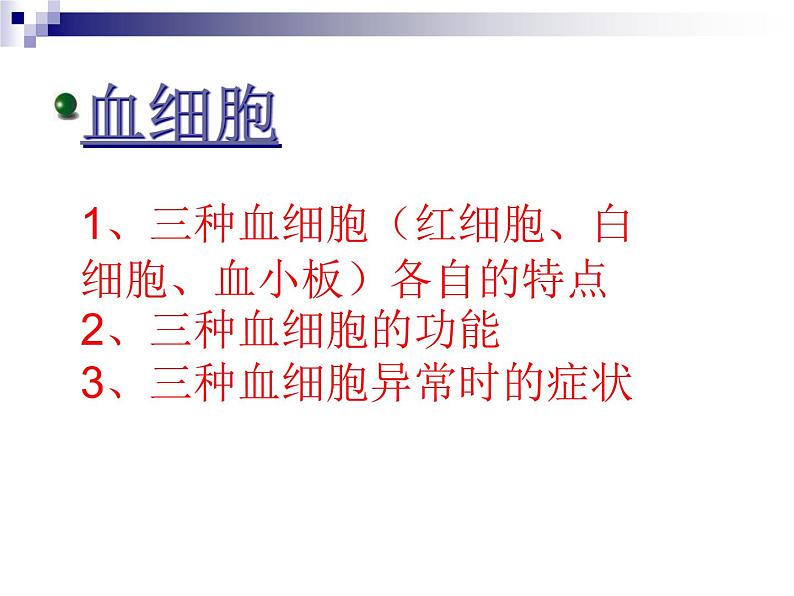 血细胞

1、三种血细胞（红细胞、白细胞、血小板）各自的特点
2、三种血细胞的功能
3、三种血细胞异常时的症状